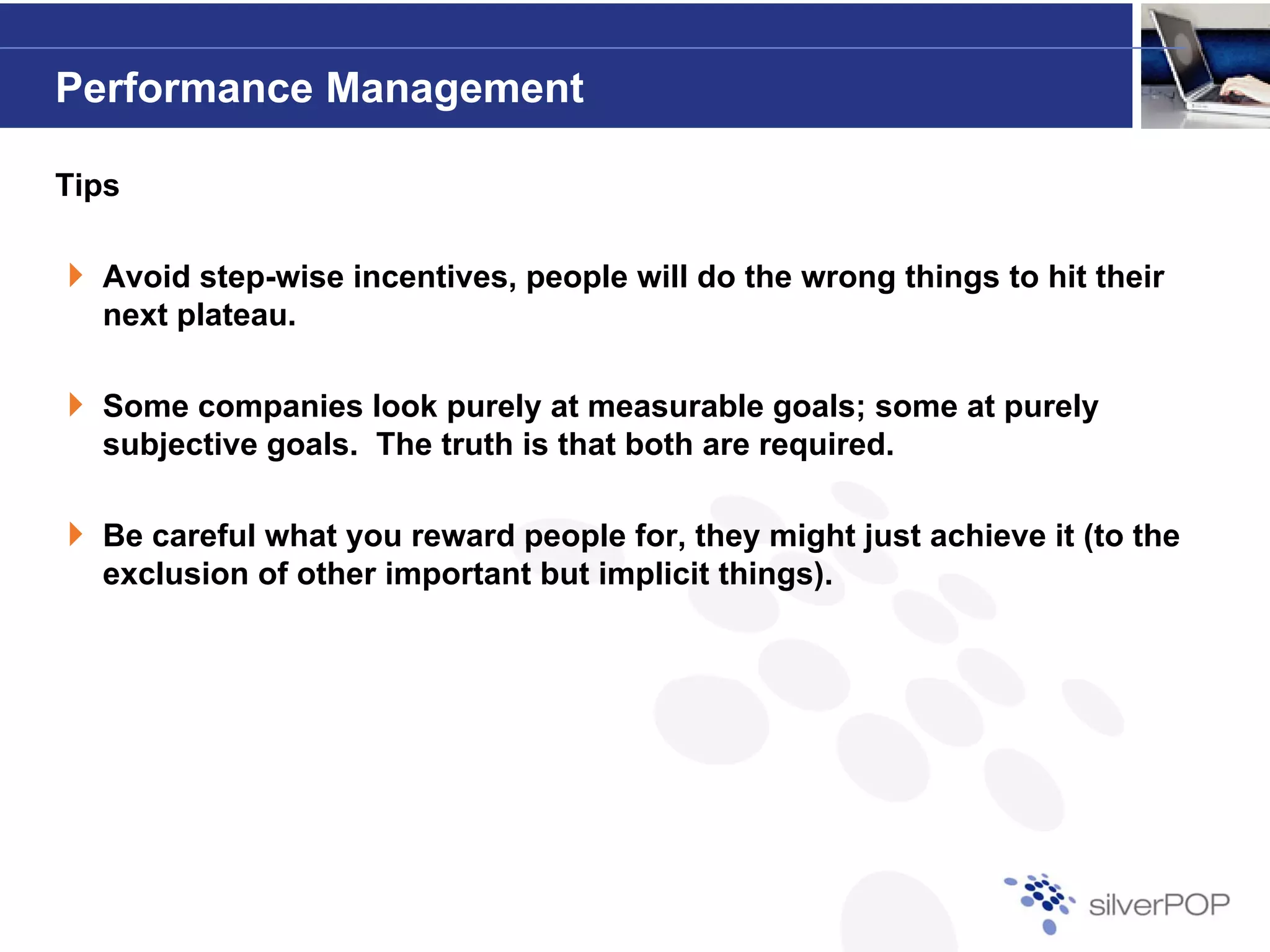 Performance Management

Tips

Avoid step-wise incentives, people will do the wrong things to hit their next plateau.

Some companies look purely at measurable goals; some at purely subjective goals.  The truth is that both are required.

Be careful what you reward people for, they might just achieve it (to the exclusion of other important but implicit things).

silverPOP